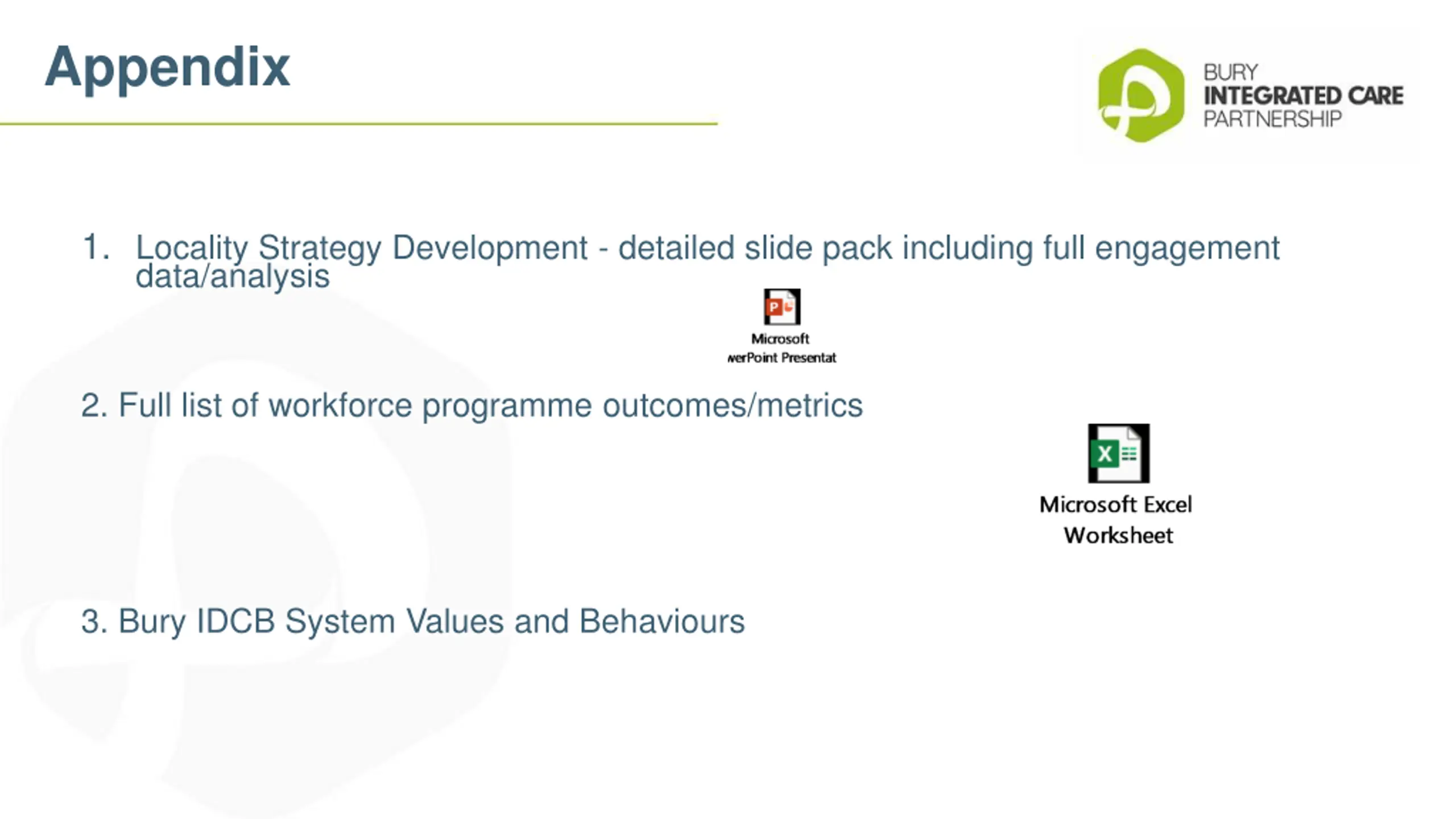 Appendix

BURY
INTEGRATED CARE
PARTNERSHIP

1. Locality Strategy Development - detailed slide pack including full engagement data/analysis

Microsoft
werPoint Presentat

2. Full list of workforce programme outcomes/metrics

Microsoft Excel
Worksheet

3. Bury IDCB System Values and Behaviours